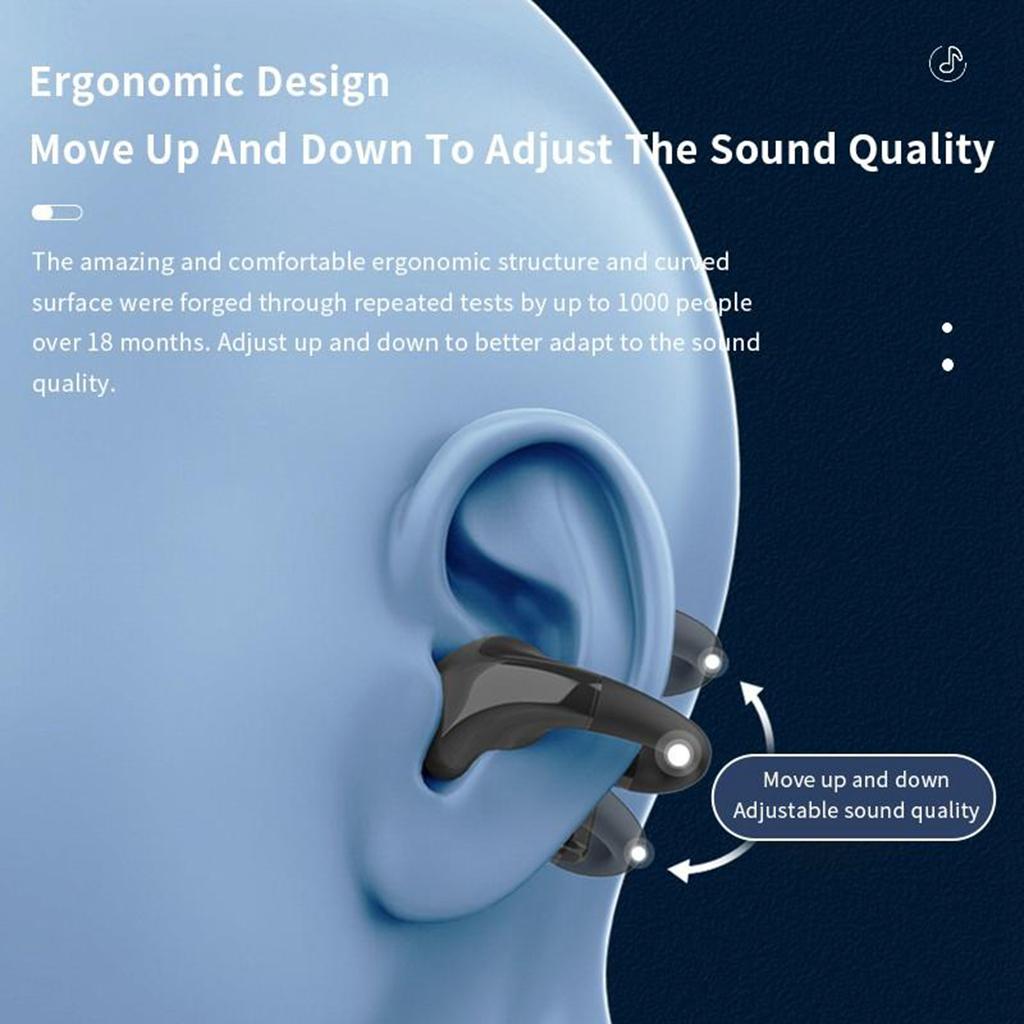 Ergonomic Design

Move Up And Down To Adjust The Sound Quality

The amazing and comfortable ergonomic structure and curved surface were forged through repeated tests by up to 1000 people over 18 months. Adjust up and down to better adapt to the sound quality.

Move up and down
Adjustable sound quality